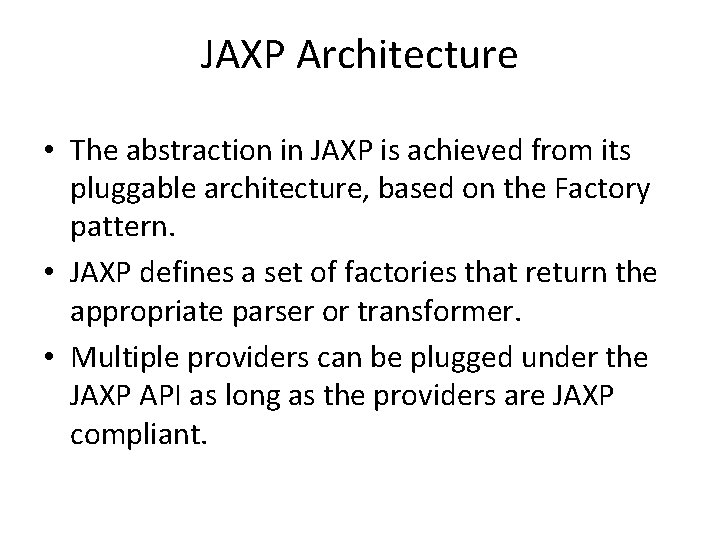 JAXP Architecture

• The abstraction in JAXP is achieved from its pluggable architecture, based on the Factory pattern.
• JAXP defines a set of factories that return the appropriate parser or transformer.
• Multiple providers can be plugged under the JAXP API as long as the providers are JAXP compliant.